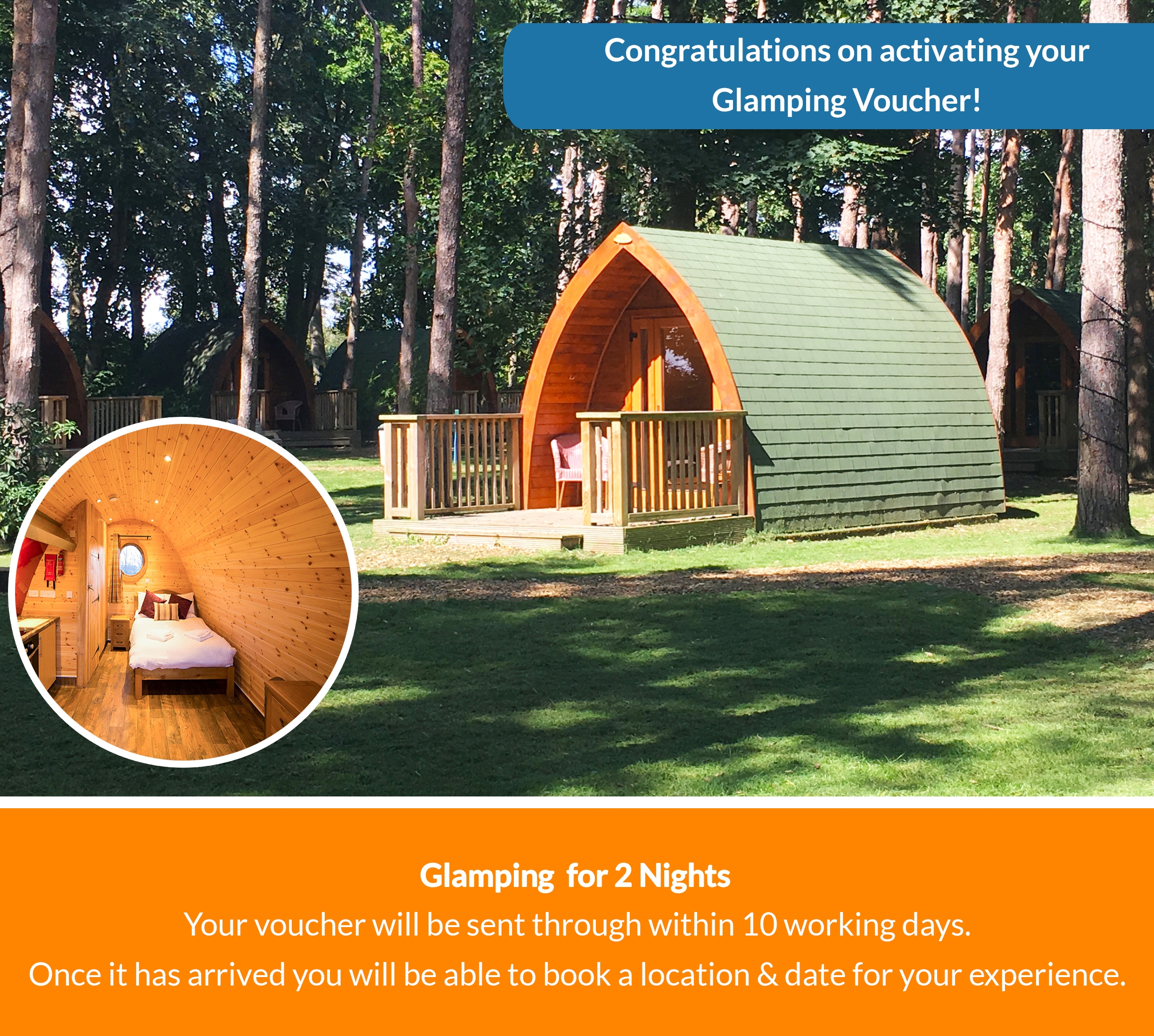 Congratulations on activating your Glamping Voucher!

Glamping for 2 Nights
Your voucher will be sent through within 10 working days.
Once it has arrived you will be able to book a location & date for your experience.